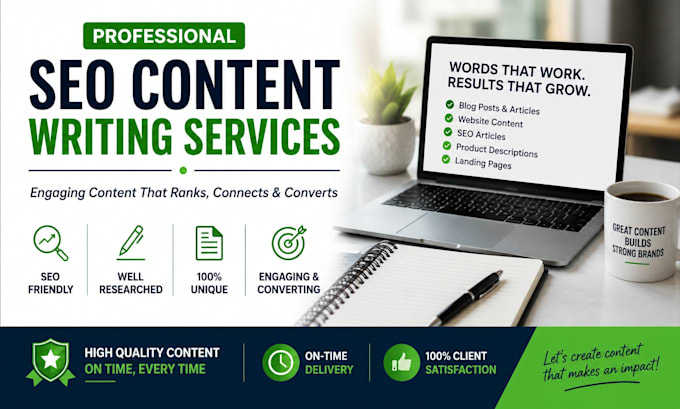 PROFESSIONAL
SEO CONTENT
WRITING SERVICES

Engaging Content That Ranks, Connects & Converts

SEO FRIENDLY

WELL RESEARCHED

100% UNIQUE

ENGAGING & CONVERTING

WORDS THAT WORK.
RESULTS THAT GROW.

Blog Posts & Articles
Website Content
SEO Articles
Product Descriptions
Landing Pages

GREAT CONTENT BUILDS STRONG BRANDS

HIGH QUALITY CONTENT
ON TIME, EVERY TIME

ON-TIME DELIVERY

100% CLIENT SATISFACTION

Let's create content that makes an impact!